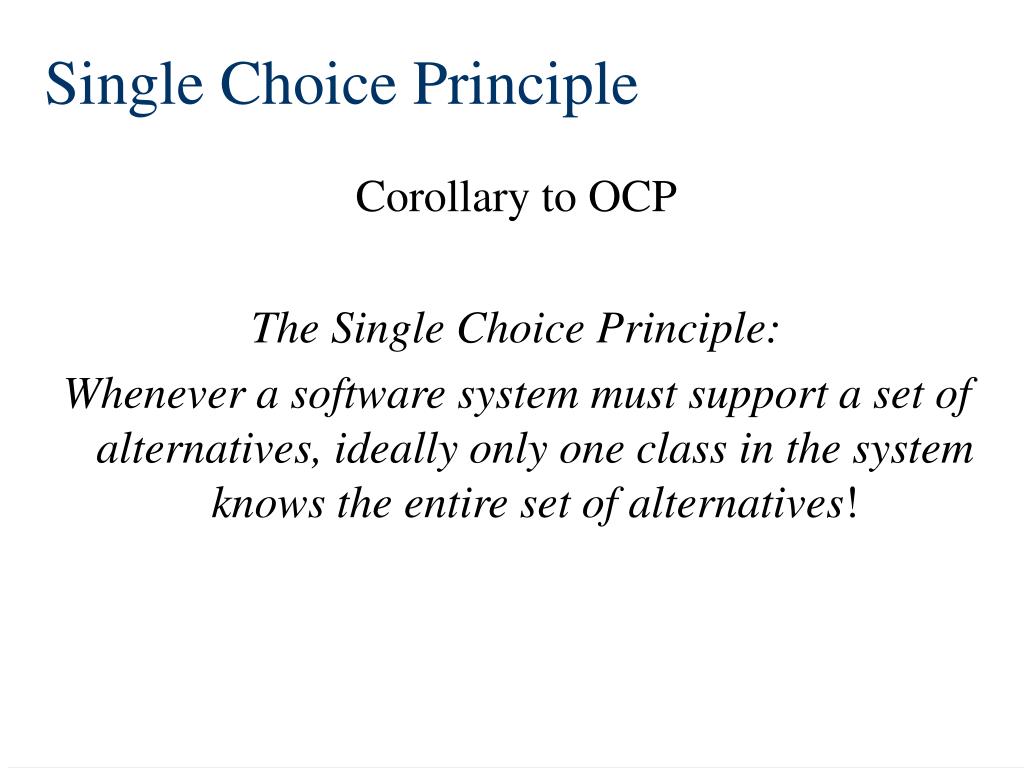 Single Choice Principle

Corollary to OCP

The Single Choice Principle:
Whenever a software system must support a set of alternatives, ideally only one class in the system knows the entire set of alternatives!